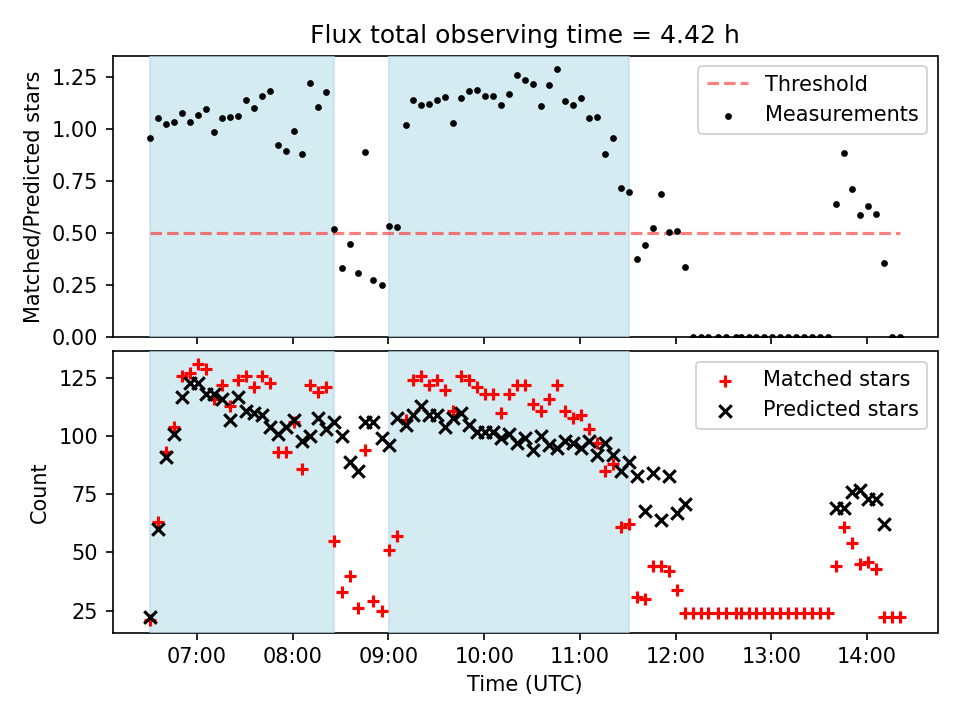 Flux total observing time = 4.42 h

Matched/Predicted stars

1.25
1.00
0.75
0.50
0.25
0.00

Threshold
Measurements

Count

125
100
75
50
25

Matched stars
Predicted stars

07:00
08:00
09:00
10:00
11:00
12:00
13:00
14:00

Time (UTC)